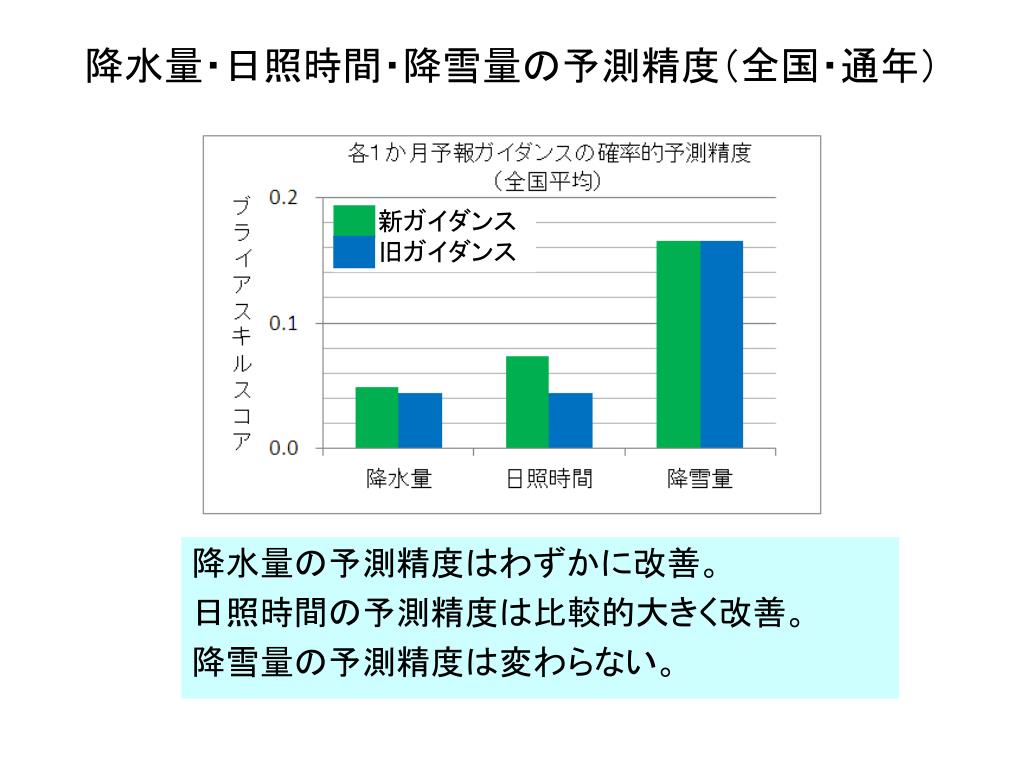 降水量･日照時間･降雪量の予測精度（全国･通年）

各1か月予報ガイダンスの確率的予測精度
（全国平均）

ブライアスキルスコア

0.2
0.1
0.0

新ガイダンス
旧ガイダンス

降水量
日照時間
降雪量

降水量の予測精度はわずかに改善。
日照時間の予測精度は比較的大きく改善。
降雪量の予測精度は変わらない。